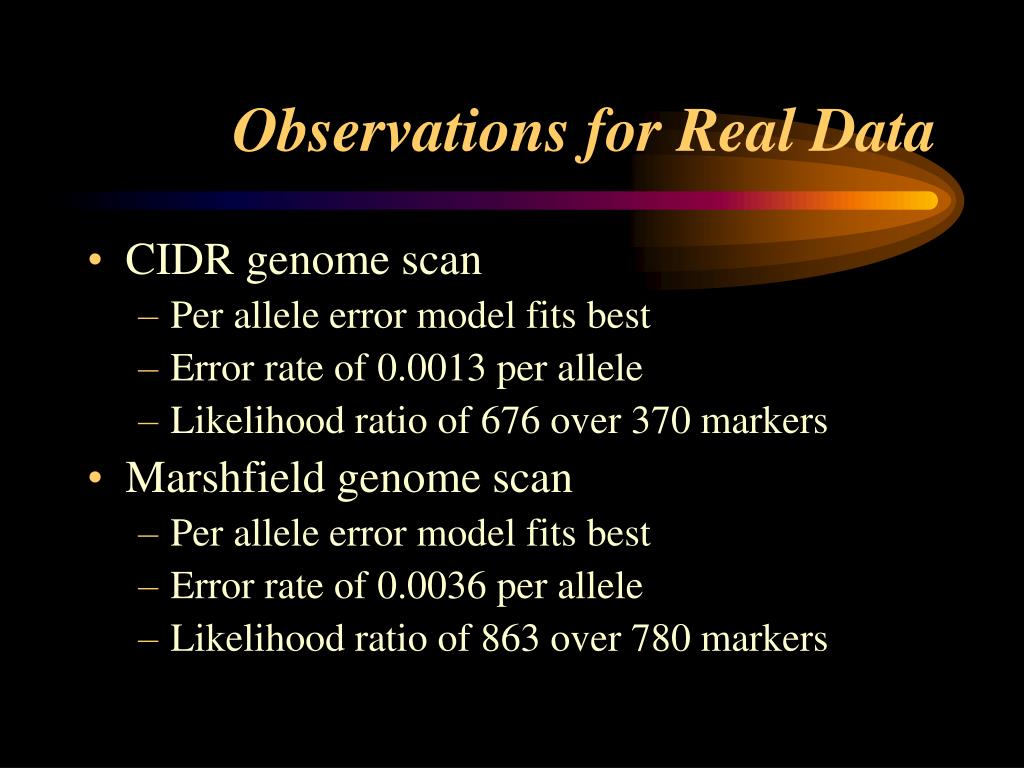 Observations for Real Data

• CIDR genome scan
– Per allele error model fits best
– Error rate of 0.0013 per allele
– Likelihood ratio of 676 over 370 markers
• Marshfield genome scan
– Per allele error model fits best
– Error rate of 0.0036 per allele
– Likelihood ratio of 863 over 780 markers